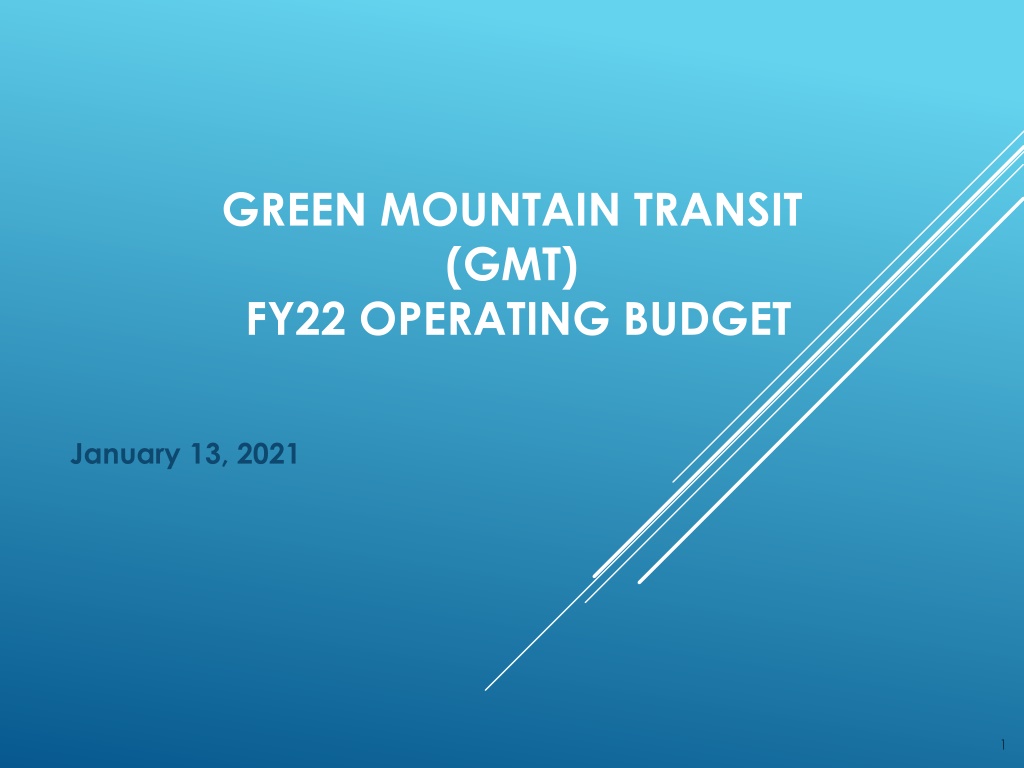 GREEN MOUNTAIN TRANSIT
(GMT)
FY22 OPERATING BUDGET

January 13, 2021

1